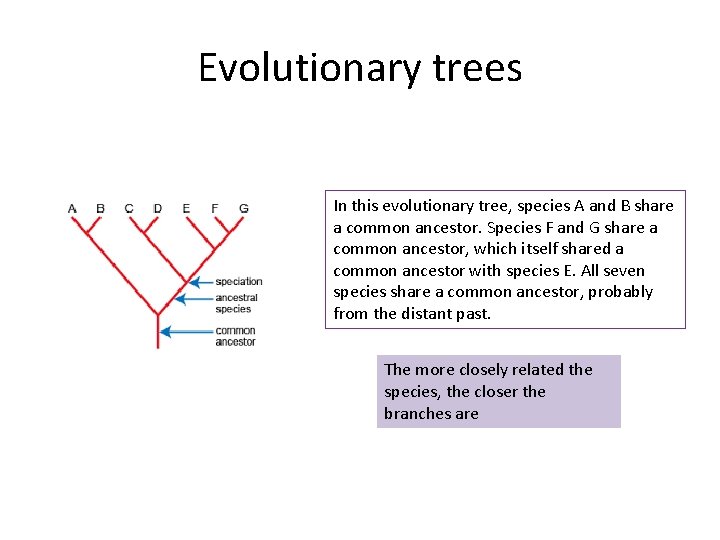 Evolutionary trees

A B C D E F G

speciation
ancestral species
common ancestor

In this evolutionary tree, species A and B share a common ancestor. Species F and G share a common ancestor, which itself shared a common ancestor with species E. All seven species share a common ancestor, probably from the distant past.

The more closely related the species, the closer the branches are